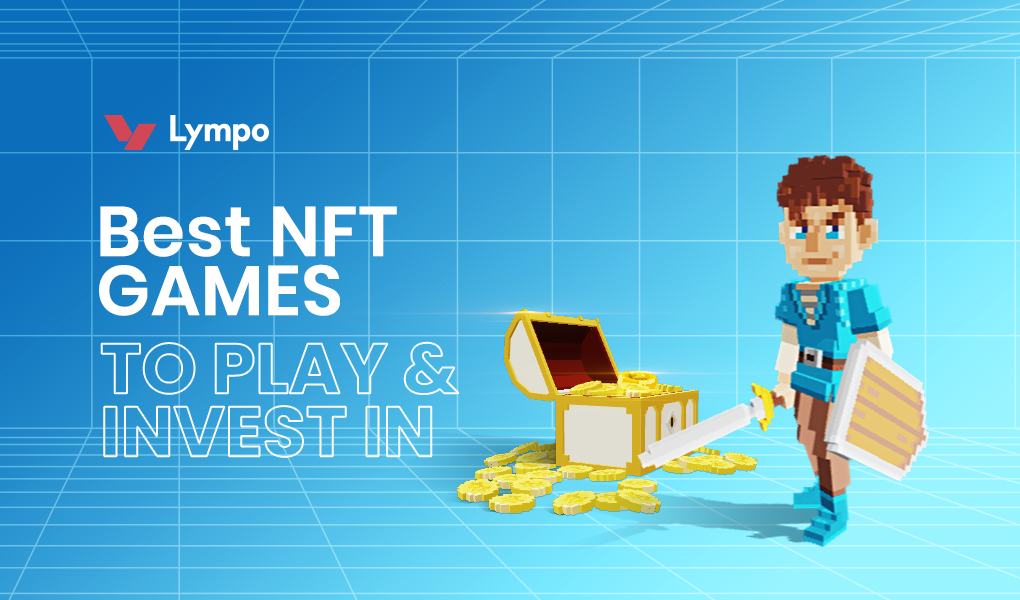 Lympo

Best NFT GAMES

TO PLAY & INVEST IN